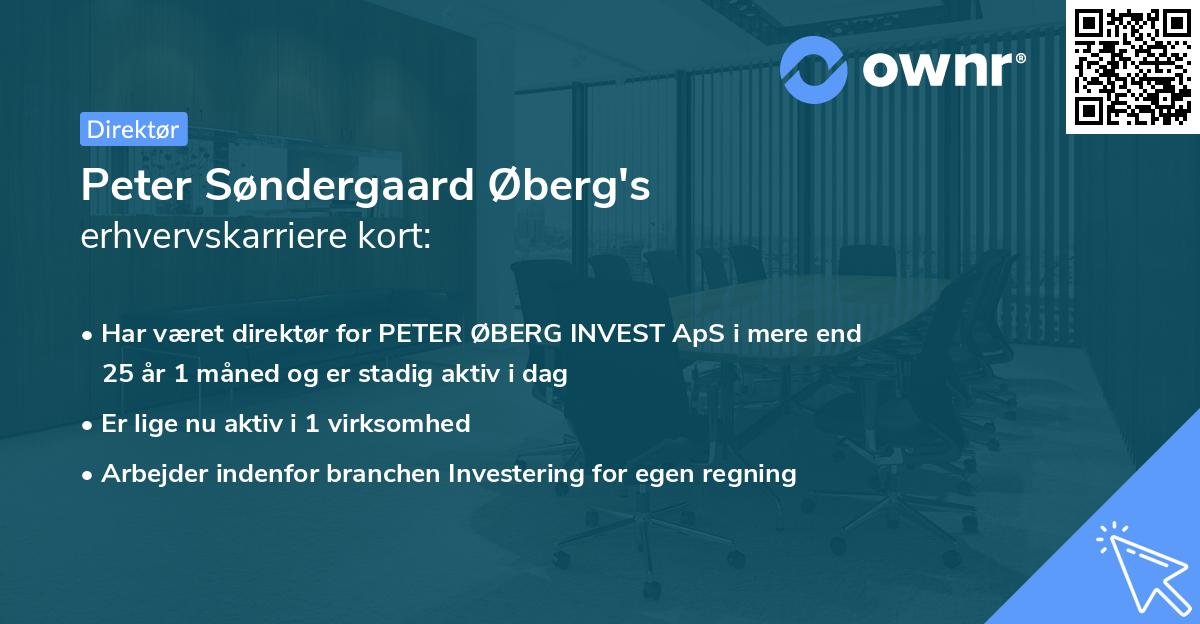 ownr®

Direktør

Peter Søndergaard Øberg's
erhvervskarriere kort:

• Har været direktør for PETER ØBERG INVEST ApS i mere end 25 år 1 måned og er stadig aktiv i dag

• Er lige nu aktiv i 1 virksomhed

• Arbejder indenfor branchen Investering for egen regning